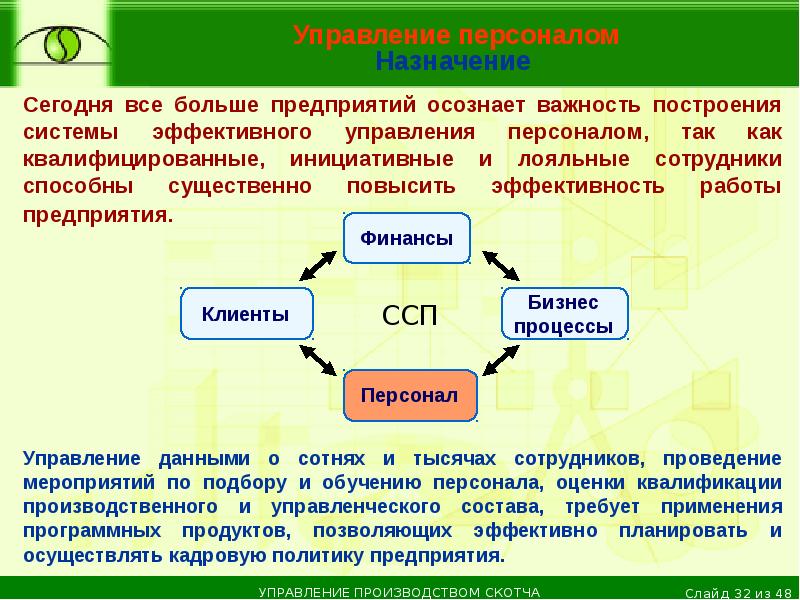 Управление персоналом
Назначение

Сегодня все больше предприятий осознает важность построения системы эффективного управления персоналом, так как квалифицированные, инициативные и лояльные сотрудники способны существенно повысить эффективность работы предприятия.

Финансы

Клиенты

ССП

Бизнес процессы

Персонал

Управление данными о сотнях и тысячах сотрудников, проведение мероприятий по подбору и обучению персонала, оценки квалификации производственного и управленческого состава, требует применения программных продуктов, позволяющих эффективно планировать и осуществлять кадровую политику предприятия.

УПРАВЛЕНИЕ ПРОИЗВОДСТВОМ СКОТЧА

Слайд 32 из 48